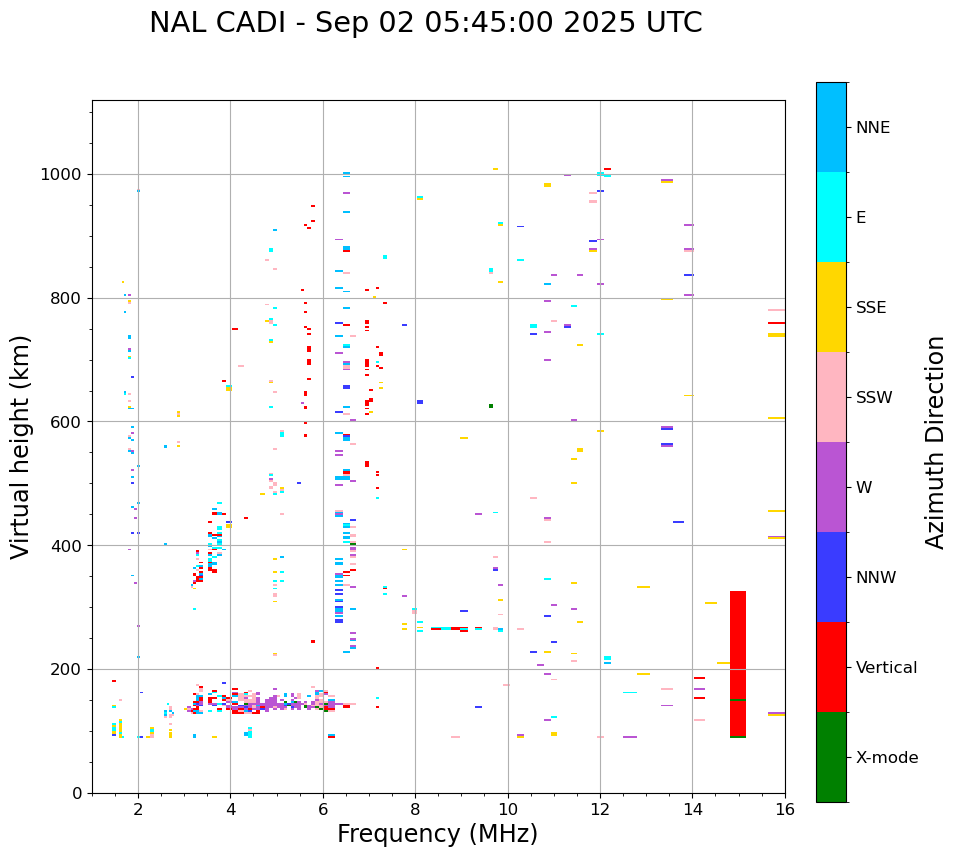 NAL CADI - Sep 02 05:45:00 2025 UTC

Virtual height (km)

1000
800
600
400
200
0

2
4
6
8
10
12
14
16

Frequency (MHz)

NNE
E
SSE
SSW
W
NNW
Vertical
X-mode

Azimuth Direction